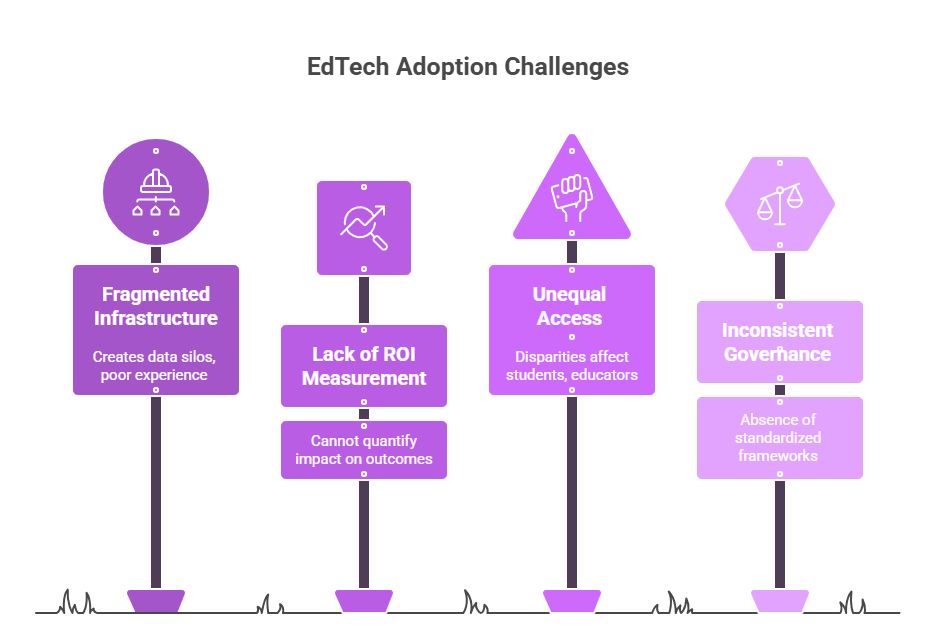 EdTech Adoption Challenges

Fragmented Infrastructure

Creates data silos, poor experience

Lack of ROI Measurement

Cannot quantify impact on outcomes

Unequal Access

Disparities affect students, educators

Inconsistent Governance

Absence of standardized frameworks